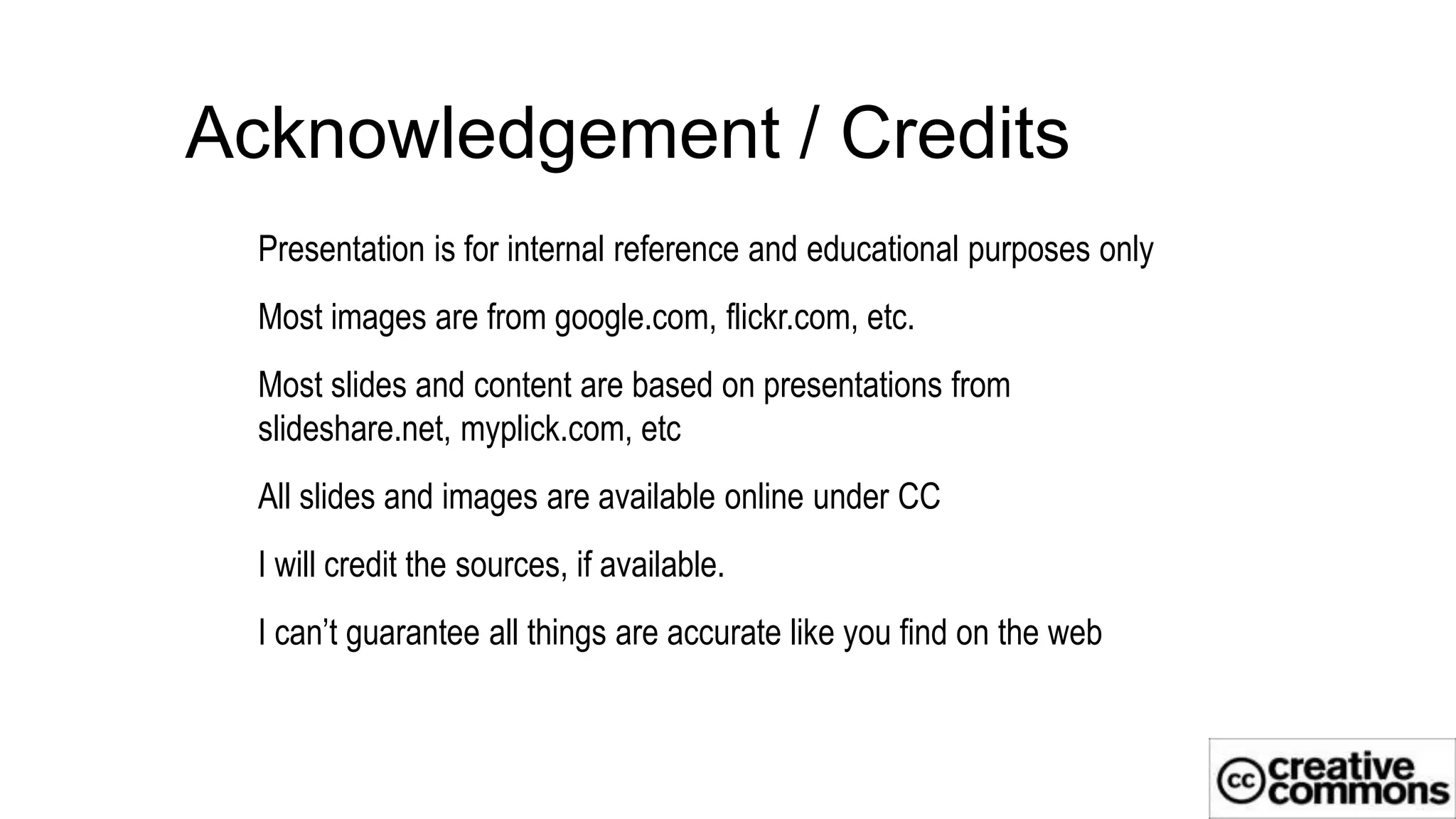 Acknowledgement / Credits

Presentation is for internal reference and educational purposes only

Most images are from google.com, flickr.com, etc.

Most slides and content are based on presentations from slideshare.net, myplick.com, etc

All slides and images are available online under CC

I will credit the sources, if available.

I can’t guarantee all things are accurate like you find on the web

cc creative commons